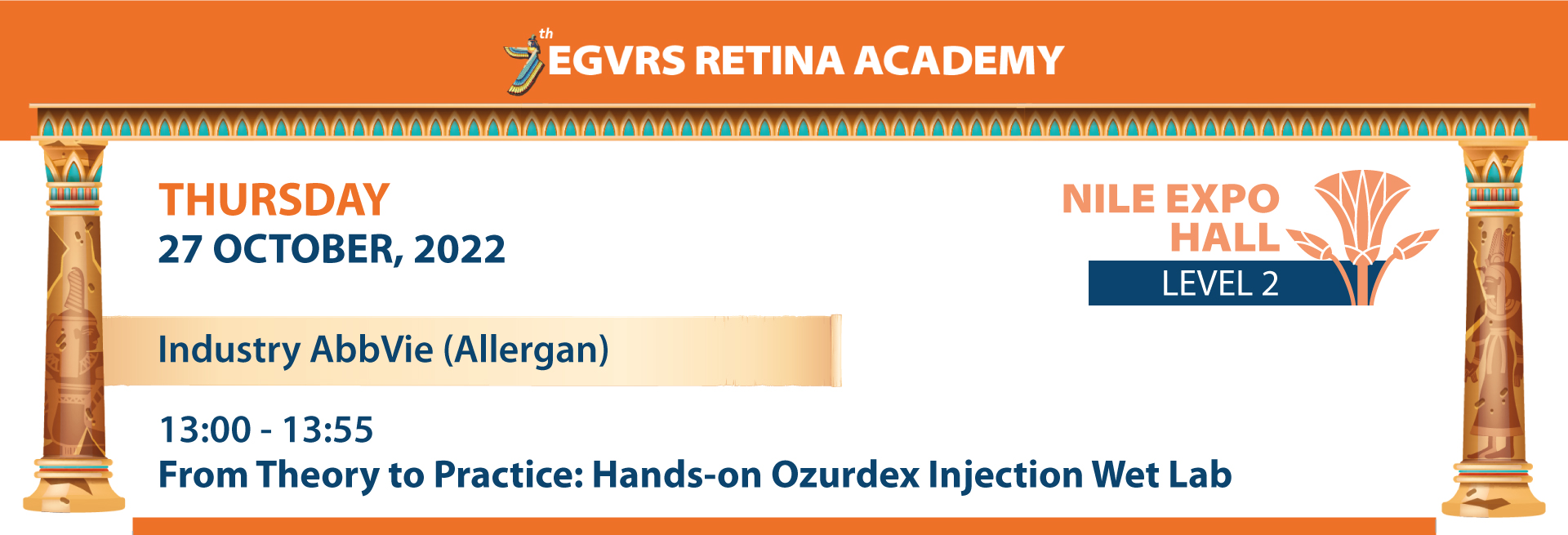 7th EGVRS RETINA ACADEMY

THURSDAY
27 OCTOBER, 2022

NILE EXPO HALL
LEVEL 2

Industry AbbVie (Allergan)

13:00 - 13:55
From Theory to Practice: Hands-on Ozurdex Injection Wet Lab